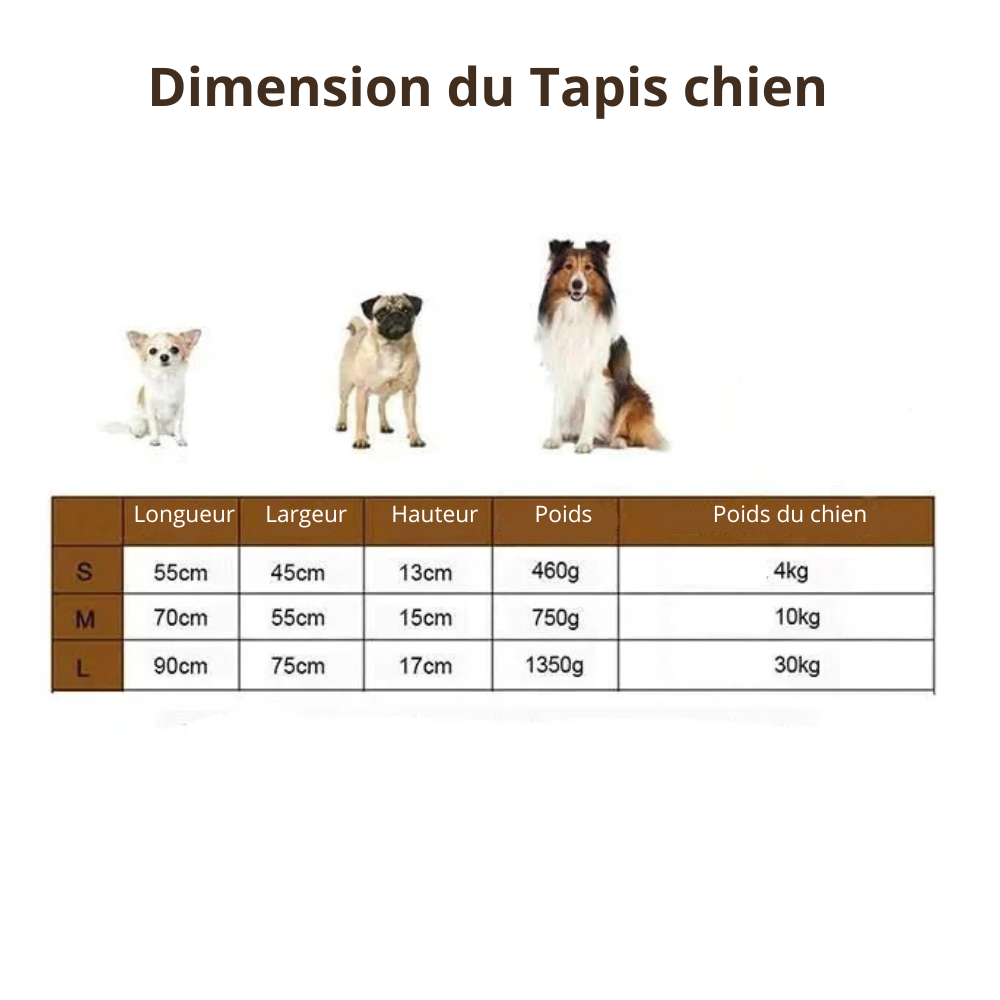 Dimension du Tapis chien

| | Longueur | Largeur | Hauteur | Poids | Poids du chien |
|---|---|---|---|---|---|
| S | 55cm | 45cm | 13cm | 460g | 4kg |
| M | 70cm | 55cm | 15cm | 750g | 10kg |
| L | 90cm | 75cm | 17cm | 1350g | 30kg |